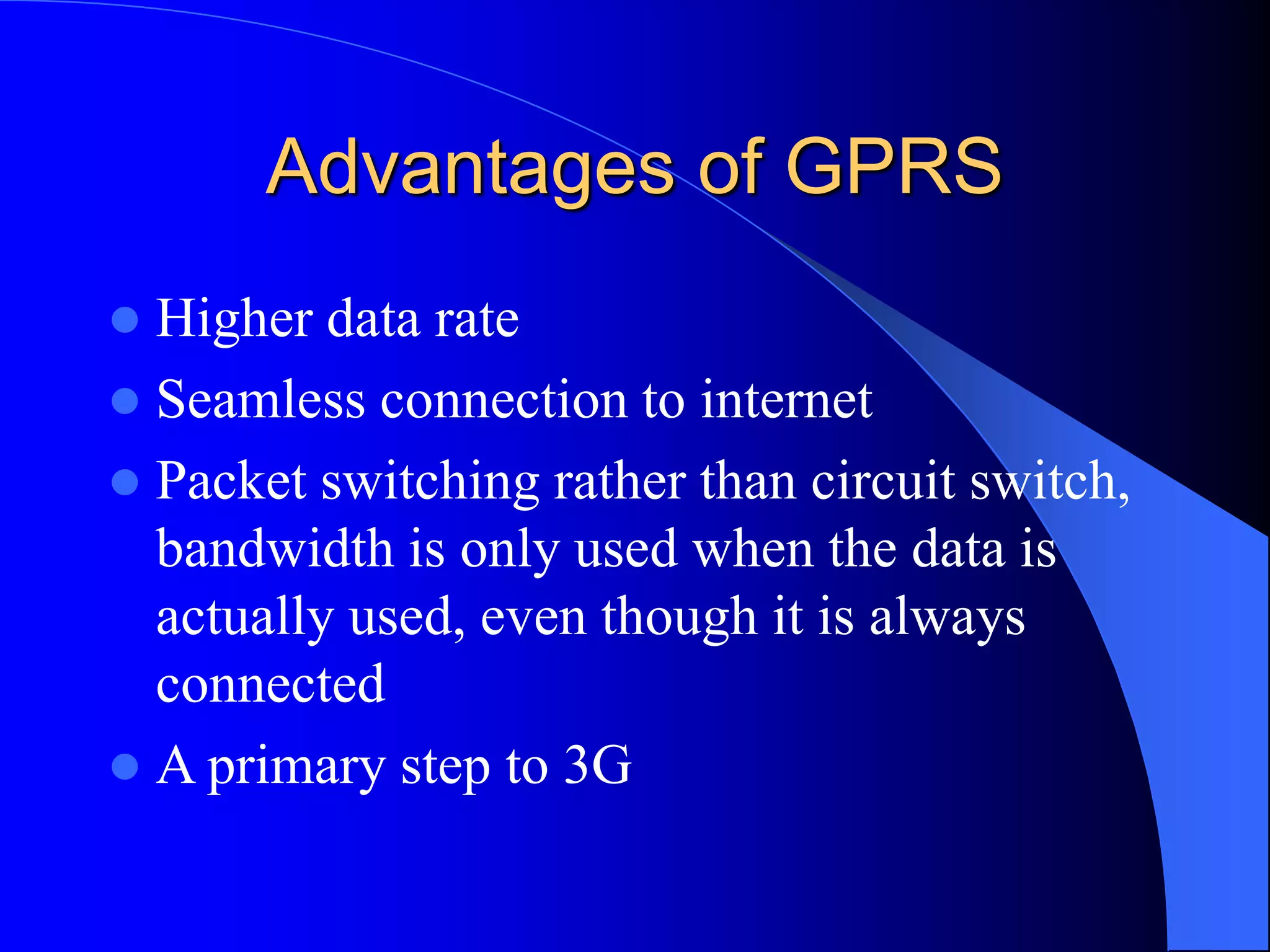 Advantages of GPRS

- Higher data rate
- Seamless connection to internet
- Packet switching rather than circuit switch, bandwidth is only used when the data is actually used, even though it is always connected
- A primary step to 3G